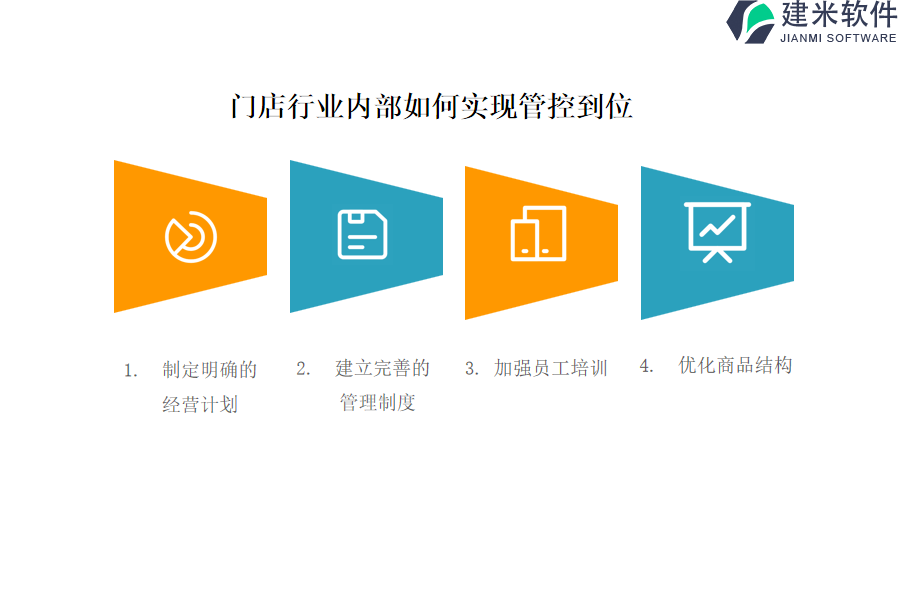 建米软件
JIANMI SOFTWARE

门店行业内部如何实现管控到位

1. 制定明确的经营计划

2. 建立完善的管理制度

3. 加强员工培训

4. 优化商品结构